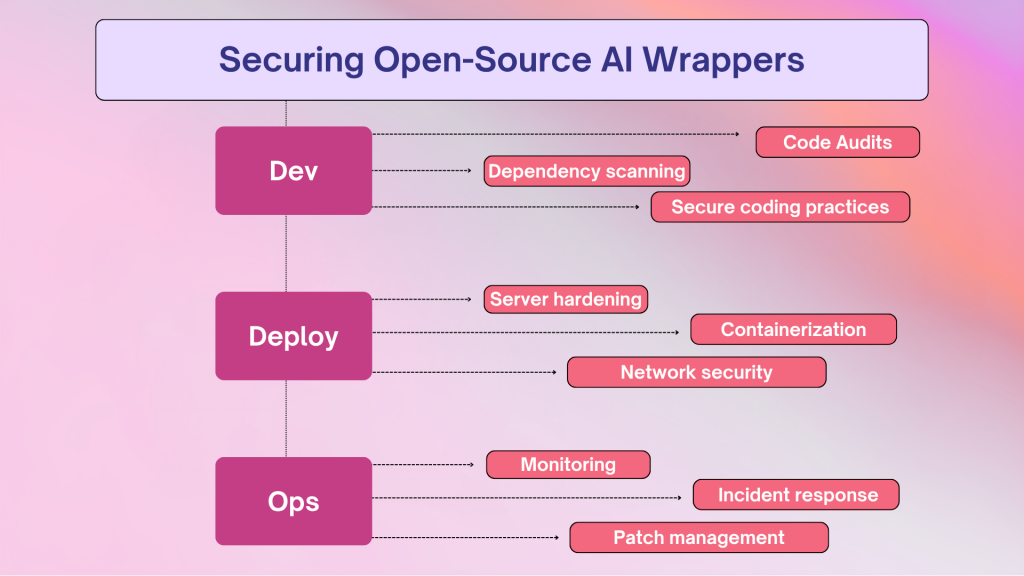 Securing Open-Source AI Wrappers

Dev

Code Audits

Dependency scanning

Secure coding practices

Deploy

Server hardening

Containerization

Network security

Ops

Monitoring

Incident response

Patch management